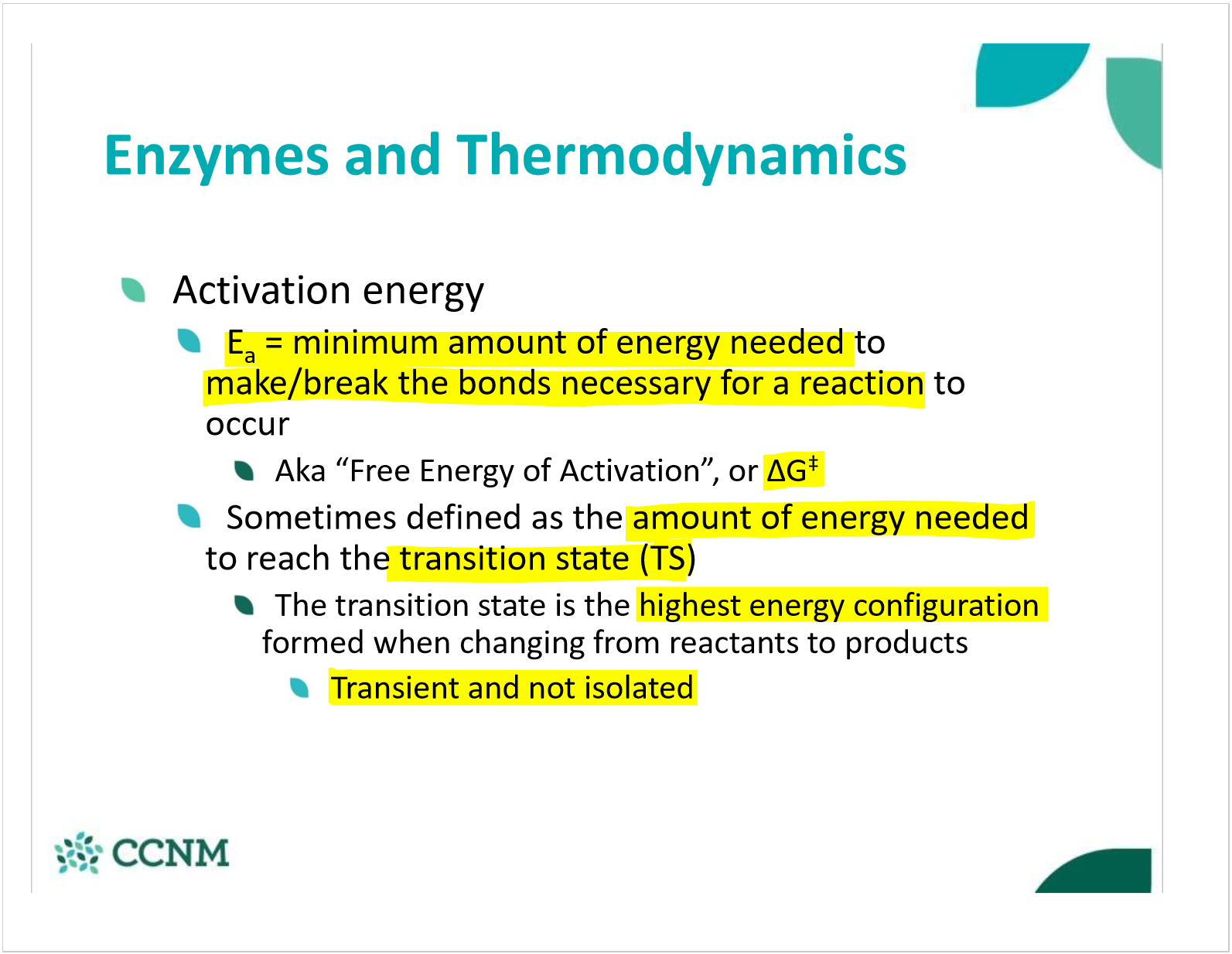 Enzymes and Thermodynamics

Activation energy

$E_a$ = minimum amount of energy needed to make/break the bonds necessary for a reaction to occur

Aka “Free Energy of Activation”, or $\Delta G^{\ddagger}$

Sometimes defined as the amount of energy needed to reach the transition state (TS)

The transition state is the highest energy configuration formed when changing from reactants to products

Transient and not isolated

CCNM